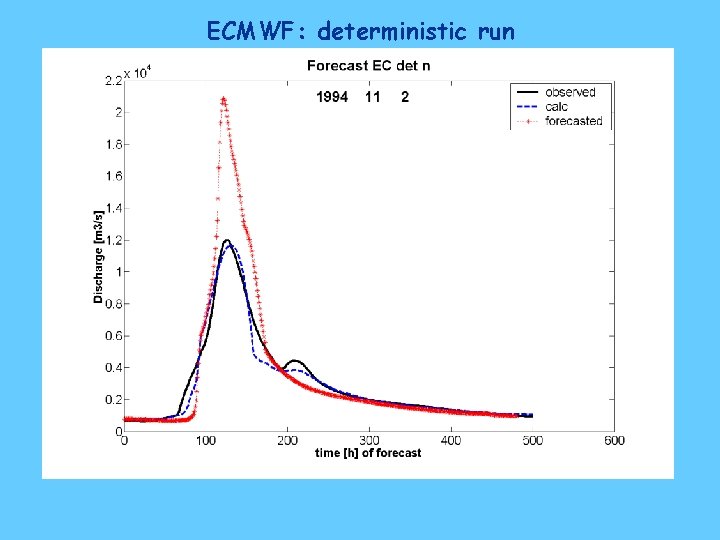 ECMWF: deterministic run

Forecast EC det n

1994 11 2

observed
calc
forecasted

$\times 10^4$

2.2
2
1.8
1.6
1.4
1.2
1
0.8
0.6
0.4
0.2
0

Discharge [m3/s]

0
100
200
300
400
500
600

time [h] of forecast